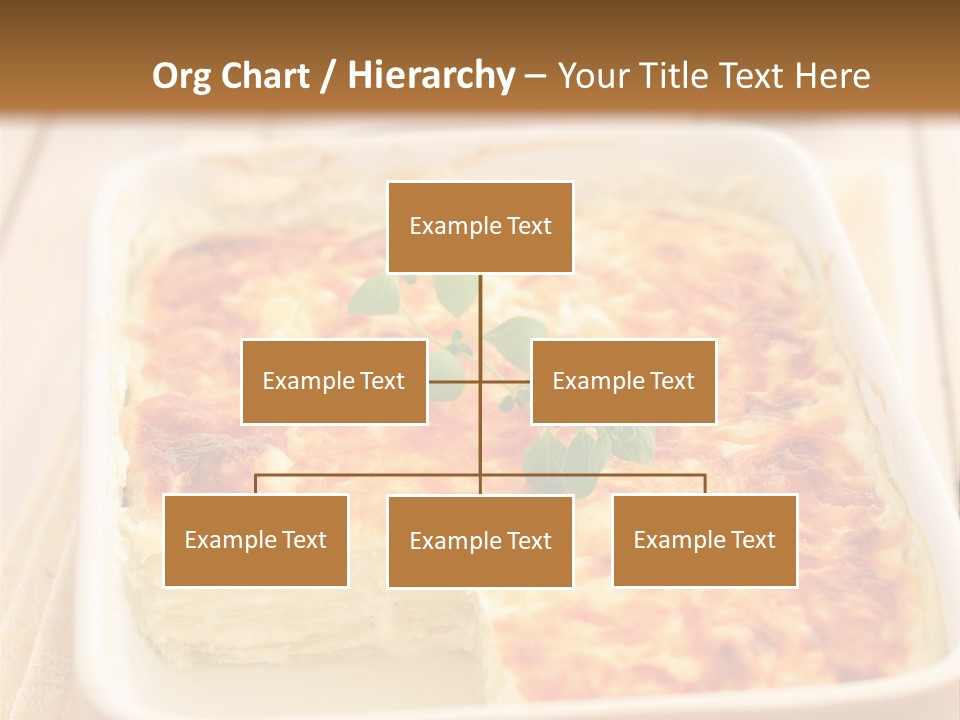 Org Chart / Hierarchy – Your Title Text Here

Example Text

Example Text

Example Text

Example Text

Example Text

Example Text